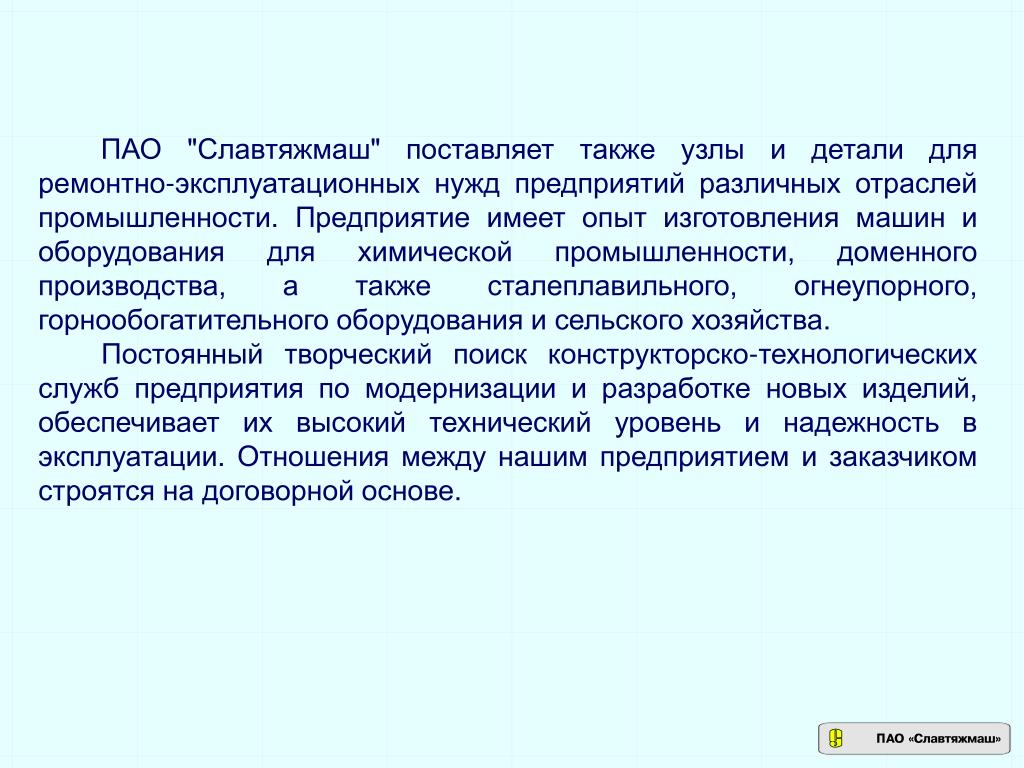 ПАО "Славтяжмаш" поставляет также узлы и детали для ремонтно-эксплуатационных нужд предприятий различных отраслей промышленности. Предприятие имеет опыт изготовления машин и оборудования для химической промышленности, доменного производства, а также сталеплавильного, огнеупорного, горнообогатительного оборудования и сельского хозяйства.

Постоянный творческий поиск конструкторско-технологических служб предприятия по модернизации и разработке новых изделий, обеспечивает их высокий технический уровень и надежность в эксплуатации. Отношения между нашим предприятием и заказчиком строятся на договорной основе.

ПАО «Славтяжмаш»